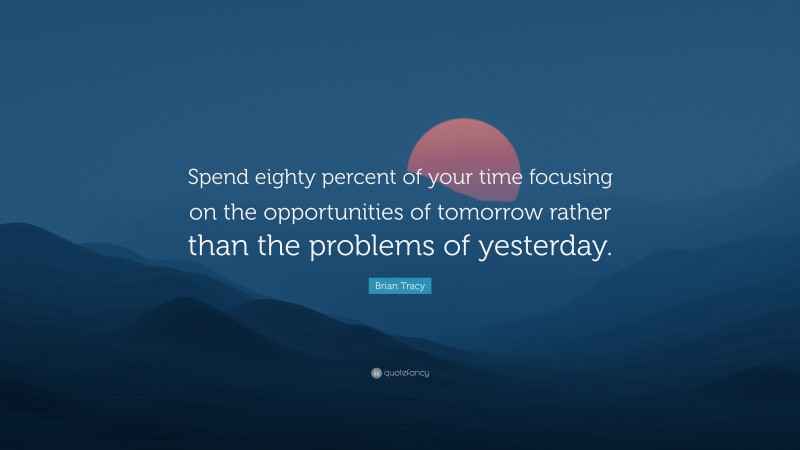 Spend eighty percent of your time focusing on the opportunities of tomorrow rather than the problems of yesterday.

Brian Tracy

quotefancy